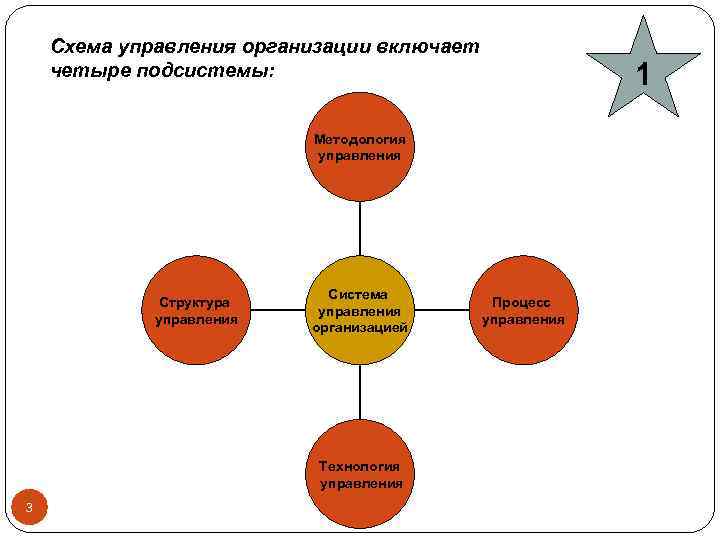 Схема управления организации включает четыре подсистемы:

1

Методология управления

Структура управления

Система управления организацией

Процесс управления

Технология управления

3